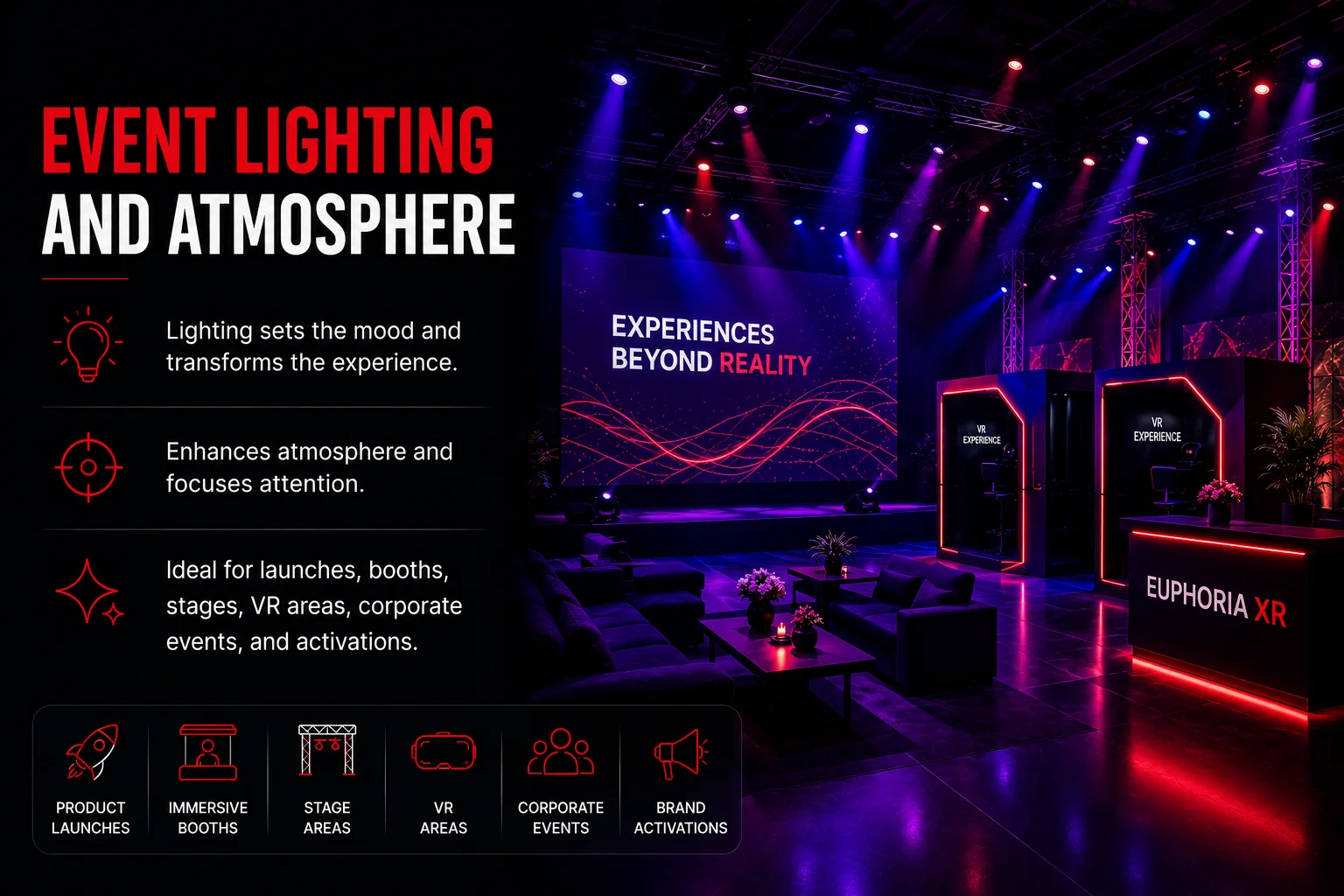 EVENT LIGHTING AND ATMOSPHERE

Lighting sets the mood and transforms the experience.

Enhances atmosphere and focuses attention.

Ideal for launches, booths, stages, VR areas, corporate events, and activations.

PRODUCT LAUNCHES

IMMERSIVE BOOTHS

STAGE AREAS

VR AREAS

CORPORATE EVENTS

BRAND ACTIVATIONS

EXPERIENCES BEYOND REALITY

VR EXPERIENCE

VR EXPERIENCE

EUPHORIA XR